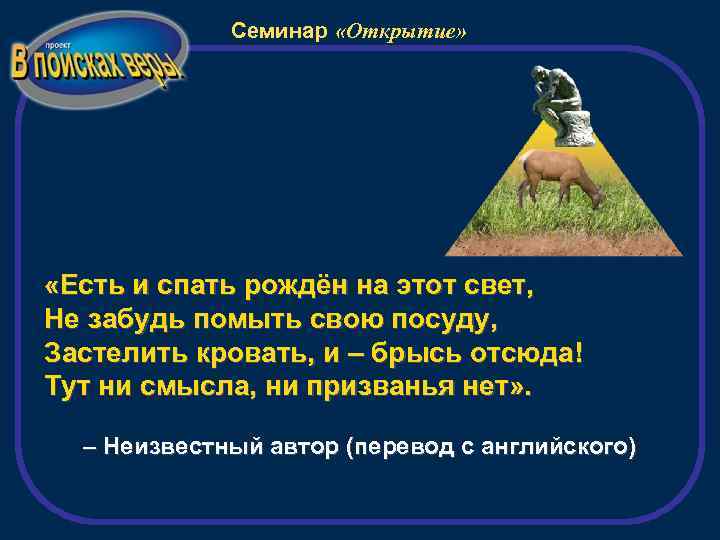 проект
В поисках веры

Семинар «Открытие»

«Есть и спать рождён на этот свет,
Не забудь помыть свою посуду,
Застелить кровать, и – брысь отсюда!
Тут ни смысла, ни призванья нет».

– Неизвестный автор (перевод с английского)